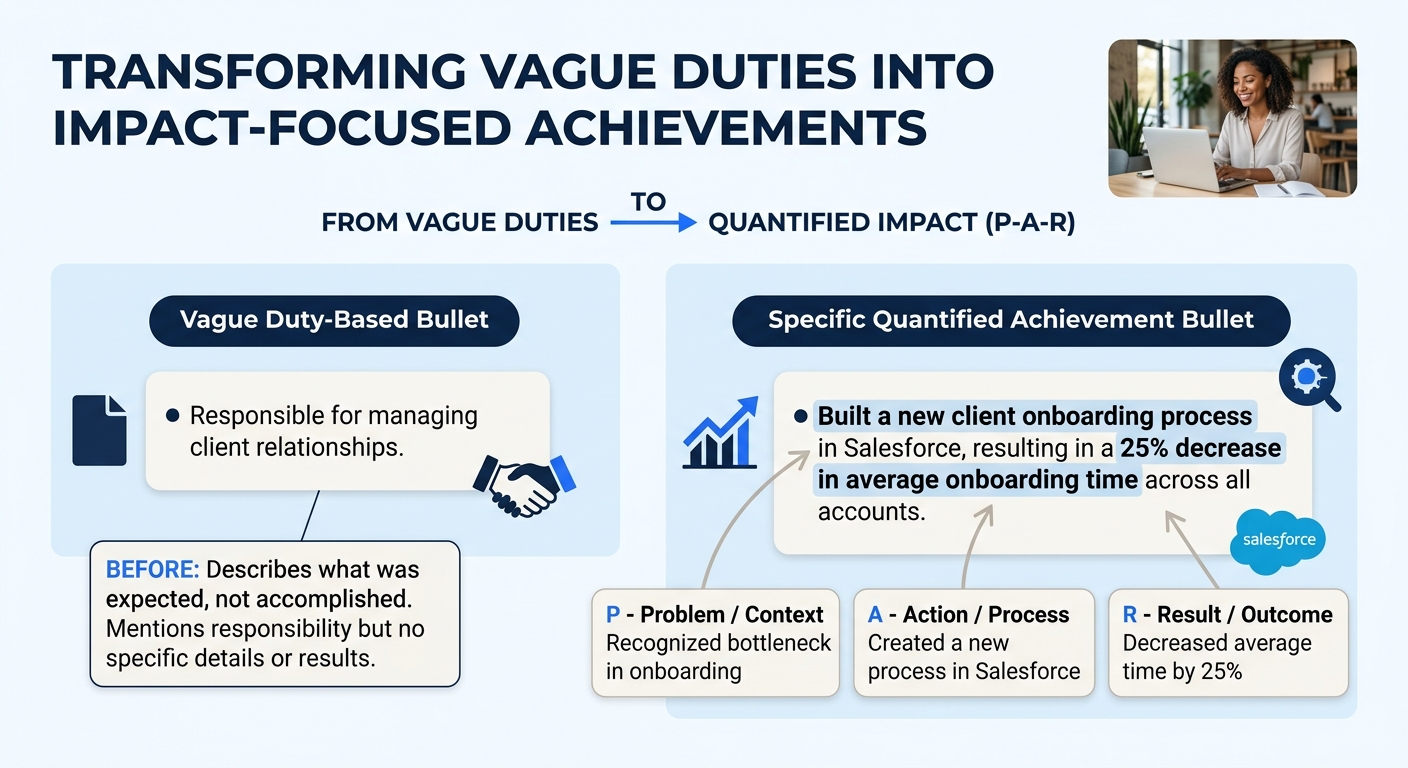 TRANSFORMING VAGUE DUTIES INTO IMPACT-FOCUSED ACHIEVEMENTS

FROM VAGUE DUTIES TO QUANTIFIED IMPACT (P-A-R)

Vague Duty-Based Bullet

• Responsible for managing client relationships.

BEFORE: Describes what was expected, not accomplished. Mentions responsibility but no specific details or results.

Specific Quantified Achievement Bullet

• Built a new client onboarding process in Salesforce, resulting in a 25% decrease in average onboarding time across all accounts.

salesforce

P - Problem / Context
Recognized bottleneck in onboarding

A - Action / Process
Created a new process in Salesforce

R - Result / Outcome
Decreased average time by 25%